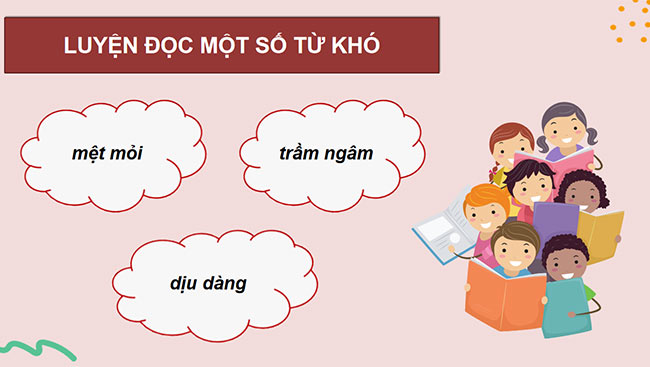 LUYỆN ĐỌC MỘT SỐ TỪ KHÓ

mệt mỏi

trầm ngâm

dịu dàng